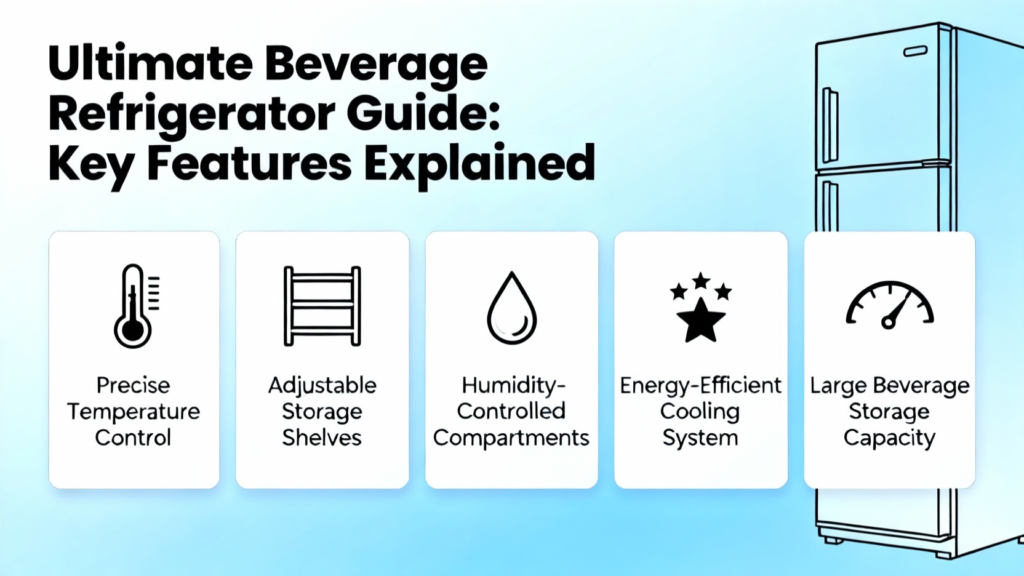 Ultimate Beverage Refrigerator Guide: Key Features Explained

Precise Temperature Control

Adjustable Storage Shelves

Humidity-Controlled Compartments

Energy-Efficient Cooling System

Large Beverage Storage Capacity